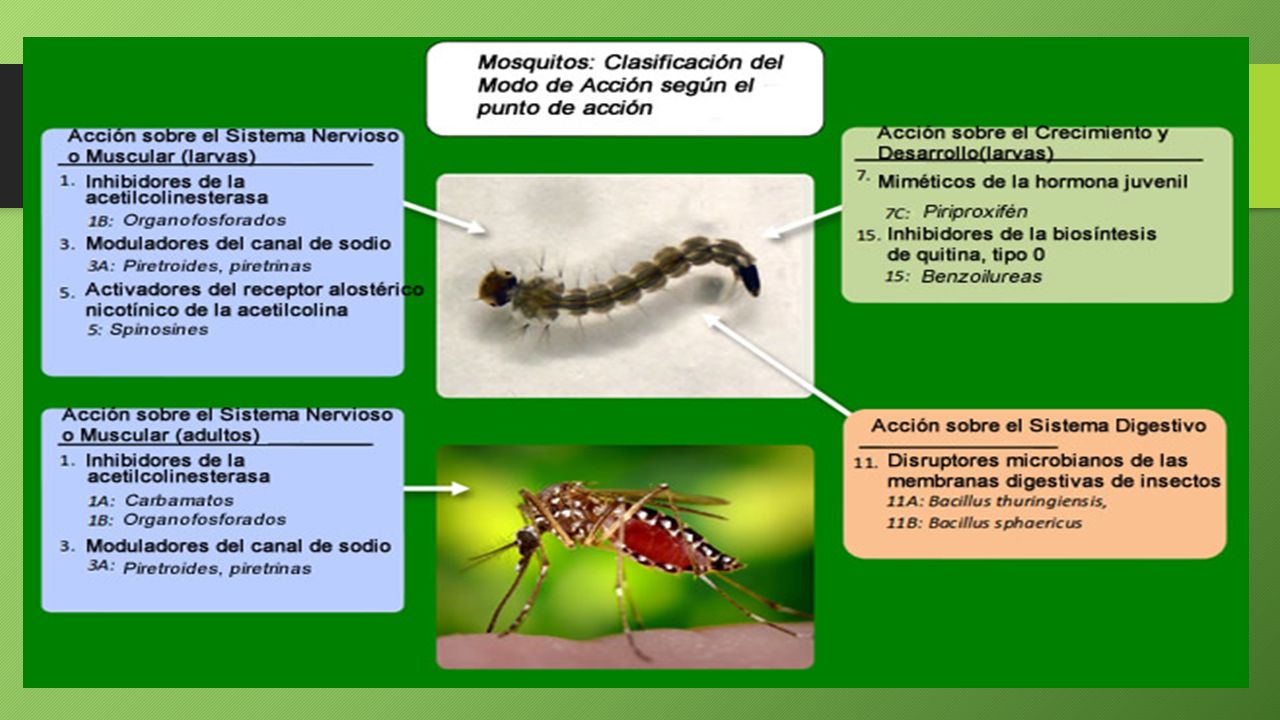 Mosquitos: Clasificación del Modo de Acción según el punto de acción

Acción sobre el Sistema Nervioso o Muscular (larvas)
1. Inhibidores de la acetilcolinesterasa
1B: Organofosforados
3. Moduladores del canal de sodio
3A: Piretroides, piretrinas
5. Activadores del receptor alostérico nicotínico de la acetilcolina
5: Spinosines

Acción sobre el Sistema Nervioso o Muscular (adultos)
1. Inhibidores de la acetilcolinesterasa
1A: Carbamatos
1B: Organofosforados
3. Moduladores del canal de sodio
3A: Piretroides, piretrinas

Acción sobre el Crecimiento y Desarrollo(larvas)
7. Miméticos de la hormona juvenil
7C: Piriproxifén
15. Inhibidores de la biosíntesis de quitina, tipo 0
15: Benzoilureas

Acción sobre el Sistema Digestivo
11. Disruptores microbianos de las membranas digestivas de insectos
11A: Bacillus thuringiensis,
11B: Bacillus sphaericus